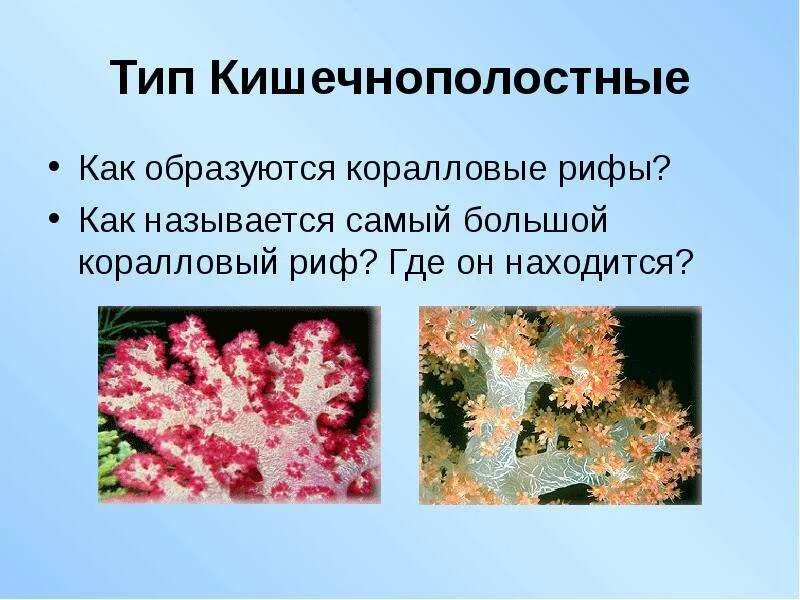 Тип Кишечнополостные

• Как образуются коралловые рифы?

• Как называется самый большой коралловый риф? Где он находится?